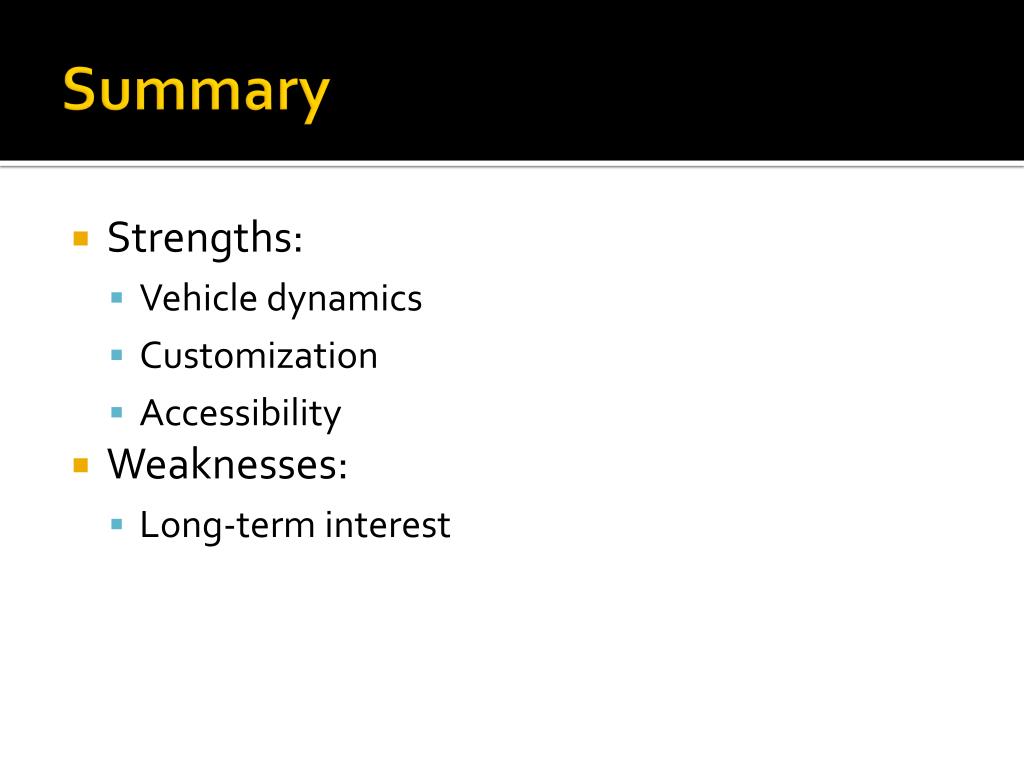 Summary

- Strengths:
  - Vehicle dynamics
  - Customization
  - Accessibility
- Weaknesses:
  - Long-term interest